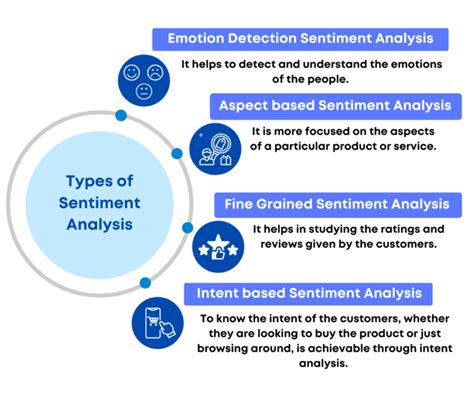 Types of Sentiment Analysis

Emotion Detection Sentiment Analysis

It helps to detect and understand the emotions of the people.

Aspect based Sentiment Analysis

It is more focused on the aspects of a particular product or service.

Fine Grained Sentiment Analysis

It helps in studying the ratings and reviews given by the customers.

Intent based Sentiment Analysis

To know the intent of the customers, whether they are looking to buy the product or just browsing around, is achievable through intent analysis.